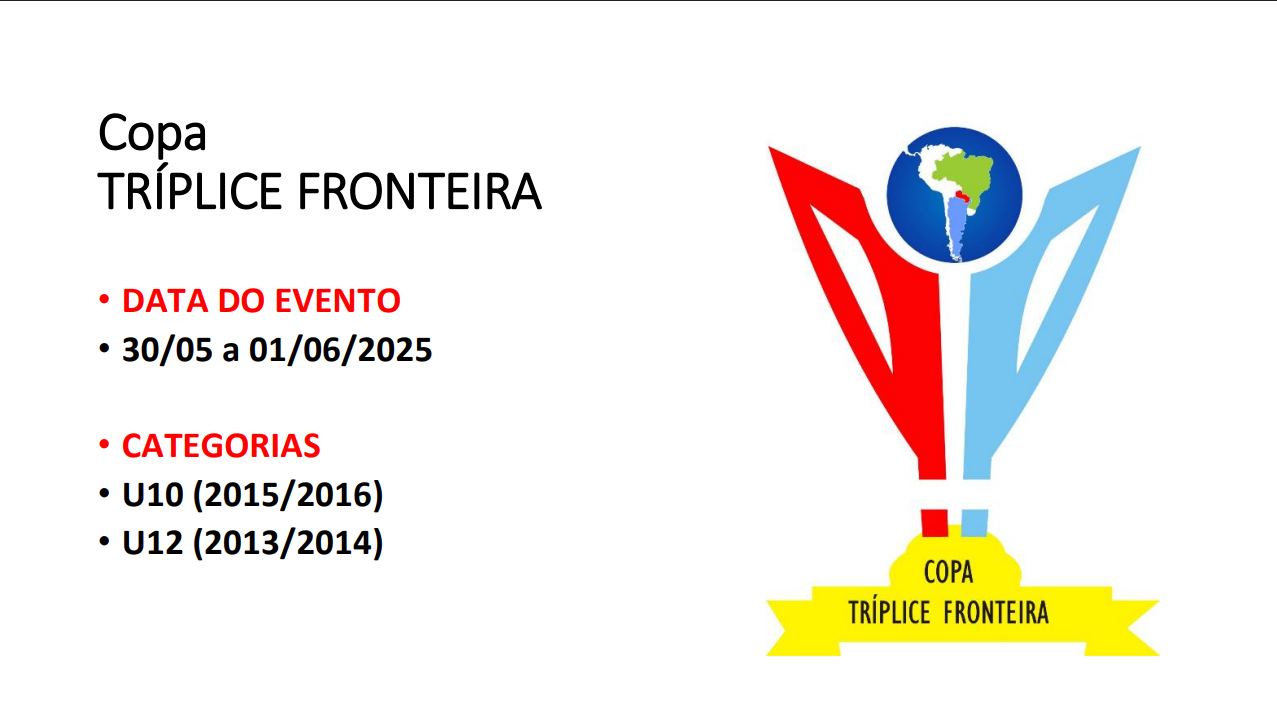 Copa
TRÍPLICE FRONTEIRA

• DATA DO EVENTO
• 30/05 a 01/06/2025

• CATEGORIAS
• U10 (2015/2016)
• U12 (2013/2014)

COPA
TRÍPLICE FRONTEIRA